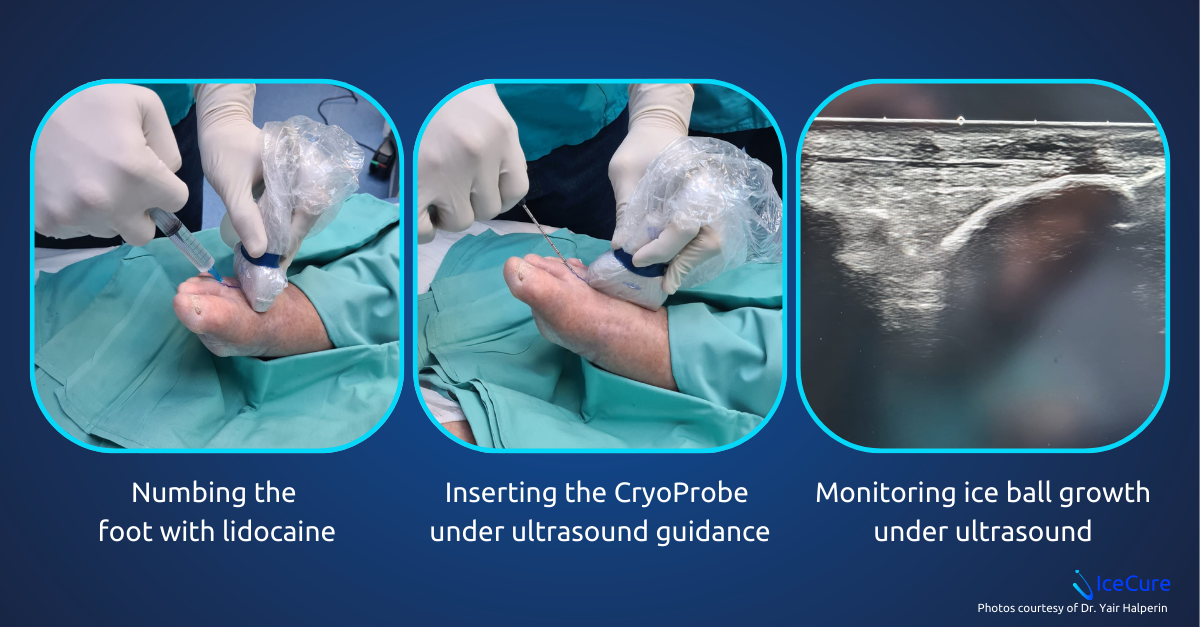 Numbing the foot with lidocaine

Inserting the CryoProbe under ultrasound guidance

Monitoring ice ball growth under ultrasound

IceCure

Photos courtesy of Dr. Yair Halperin